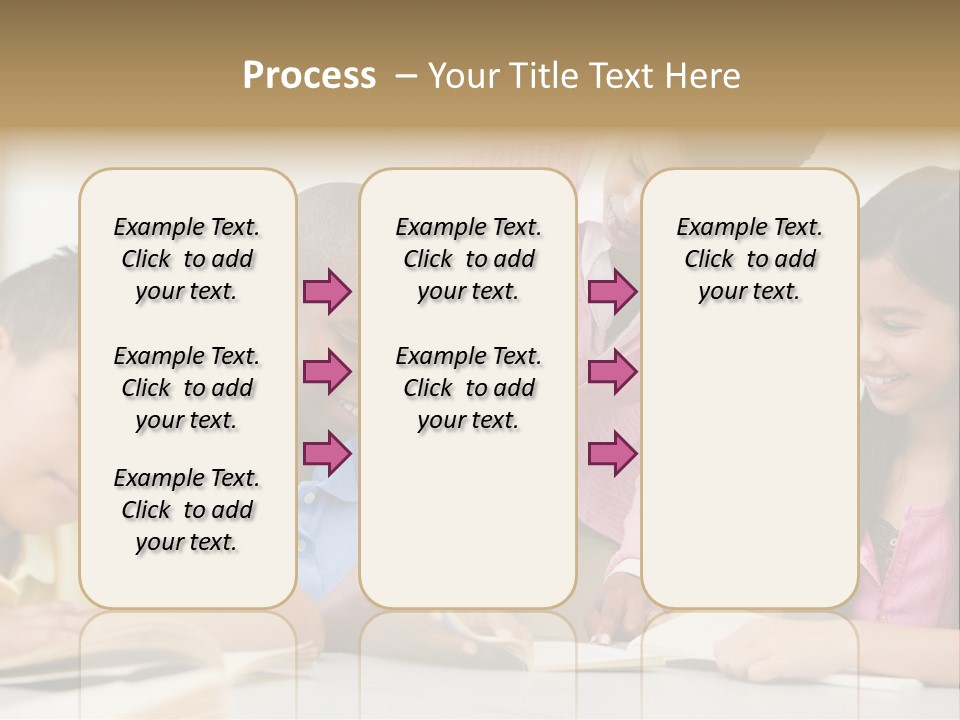 Process – Your Title Text Here

Example Text. Click to add your text.

Example Text. Click to add your text.

Example Text. Click to add your text.

Example Text. Click to add your text.

Example Text. Click to add your text.

Example Text. Click to add your text.